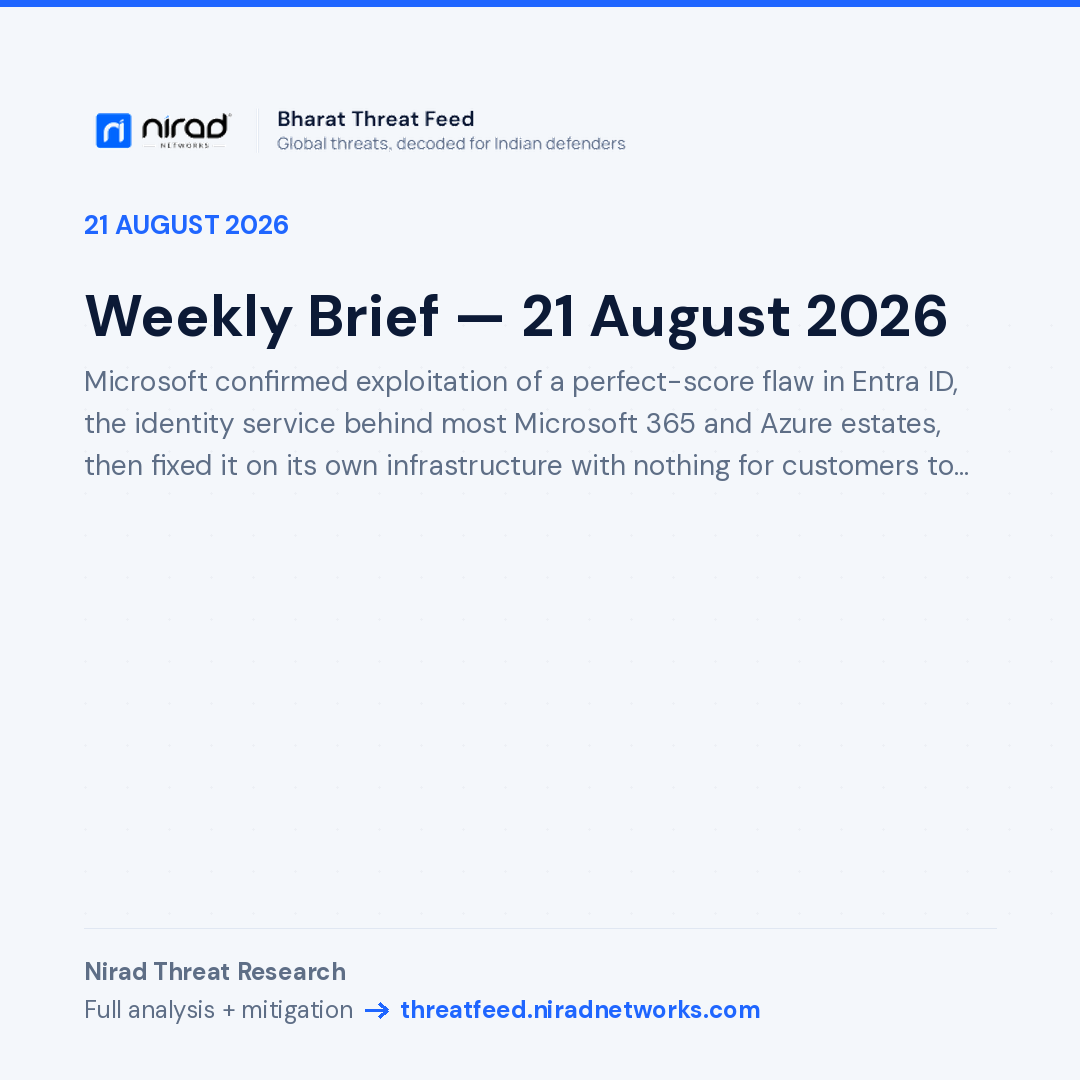 nirad NETWORKS

Bharat Threat Feed
Global threats, decoded for Indian defenders

21 AUGUST 2026

Weekly Brief — 21 August 2026

Microsoft confirmed exploitation of a perfect-score flaw in Entra ID, the identity service behind most Microsoft 365 and Azure estates, then fixed it on its own infrastructure with nothing for customers to...

Nirad Threat Research
Full analysis + mitigation → threatfeed.niradnetworks.com